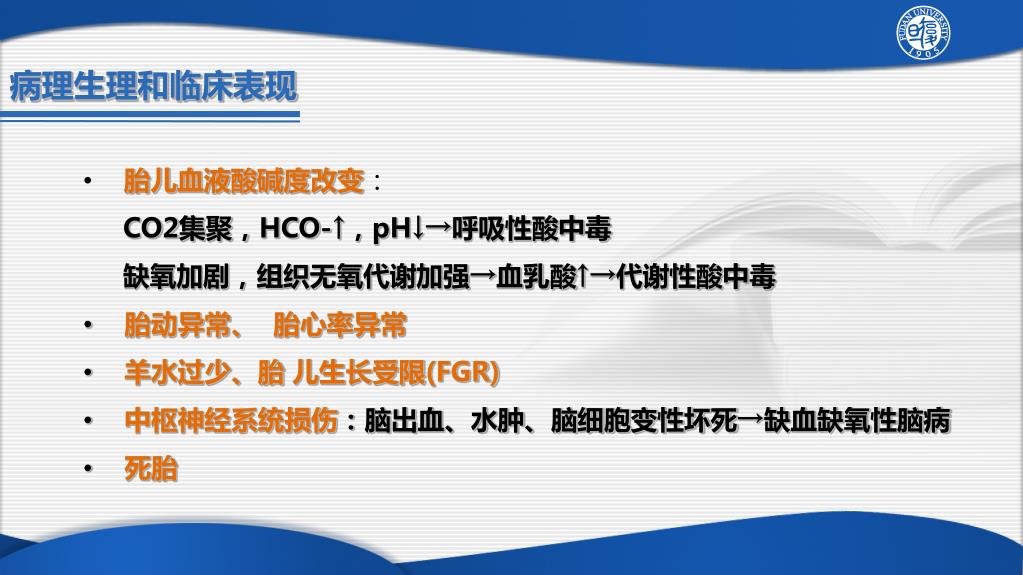 FUDAN UNIVERSITY 1905

病理生理和临床表现

• 胎儿血液酸碱度改变：
CO2集聚，HCO-↑，pH↓→呼吸性酸中毒
缺氧加剧，组织无氧代谢加强→血乳酸↑→代谢性酸中毒
• 胎动异常、 胎心率异常
• 羊水过少、胎 儿生长受限(FGR)
• 中枢神经系统损伤：脑出血、水肿、脑细胞变性坏死→缺血缺氧性脑病
• 死胎